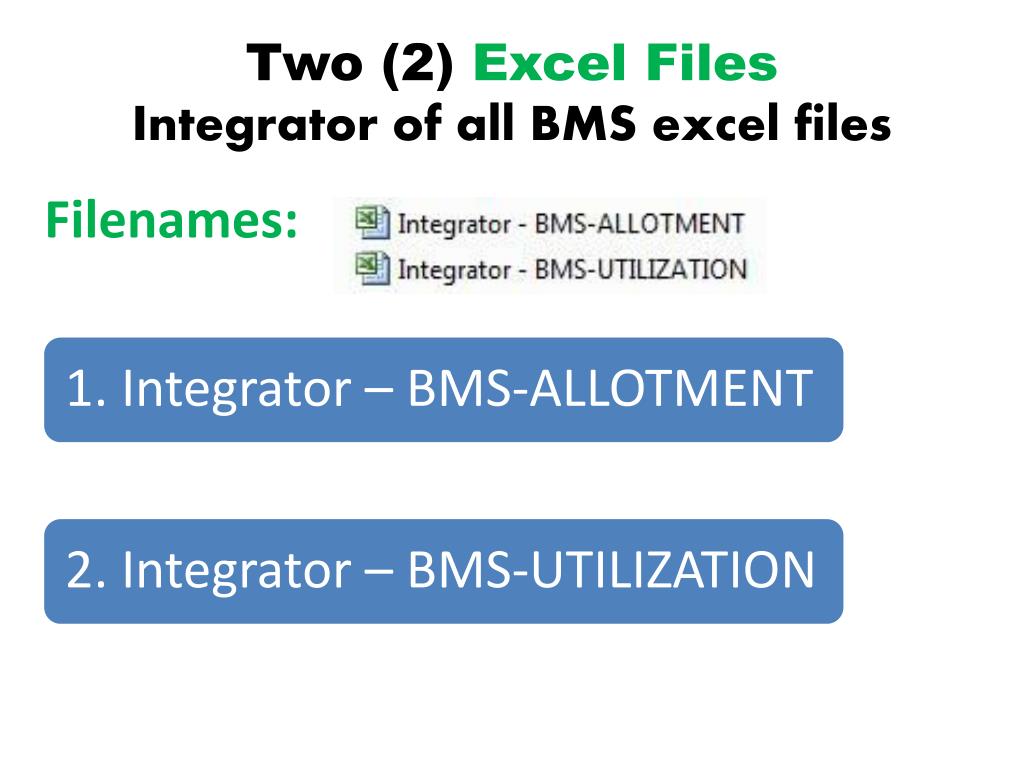 Two (2) Excel Files
Integrator of all BMS excel files

Filenames:

Integrator - BMS-ALLOTMENT
Integrator - BMS-UTILIZATION

1. Integrator – BMS-ALLOTMENT

2. Integrator – BMS-UTILIZATION